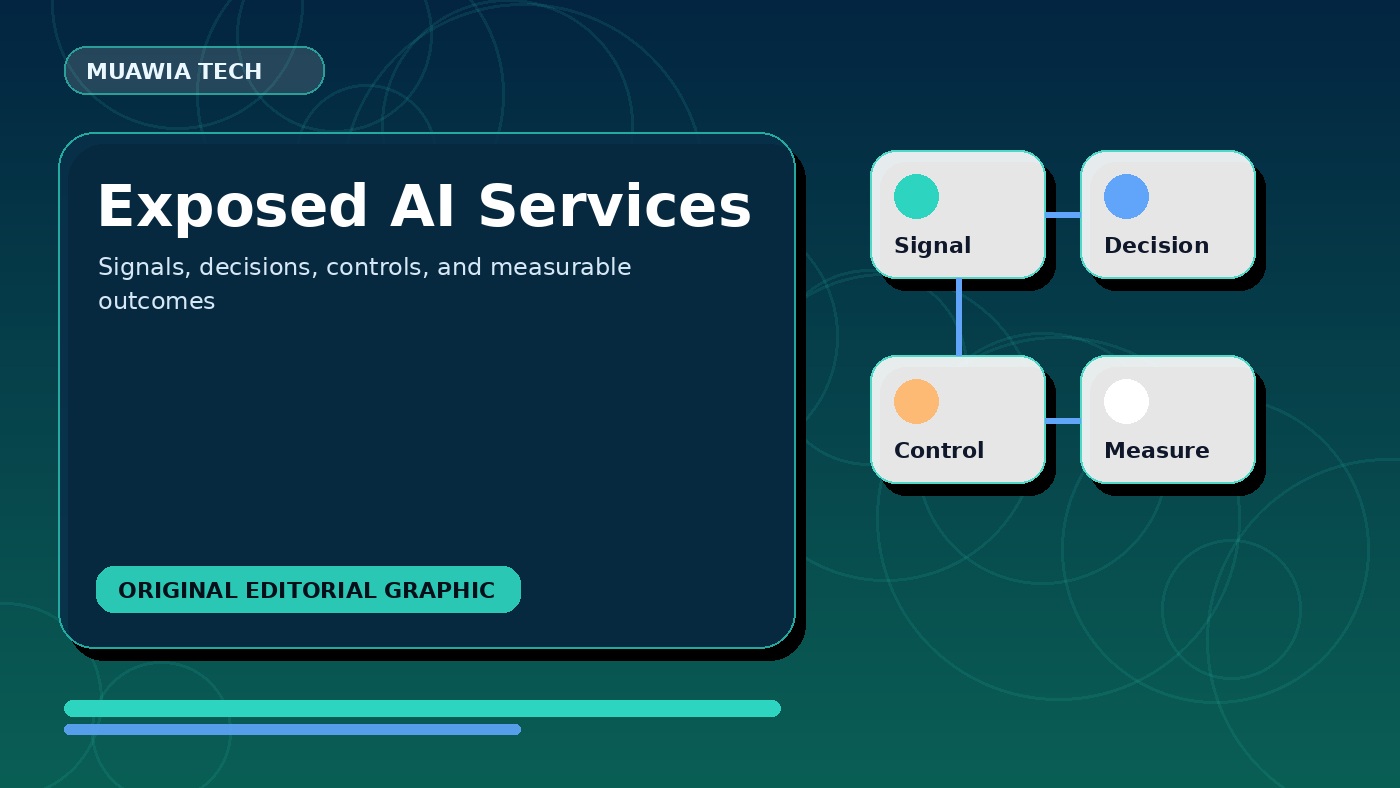 MUAWIA TECH

Exposed AI Services

Signals, decisions, controls, and measurable outcomes

ORIGINAL EDITORIAL GRAPHIC

Signal

Decision

Control

Measure